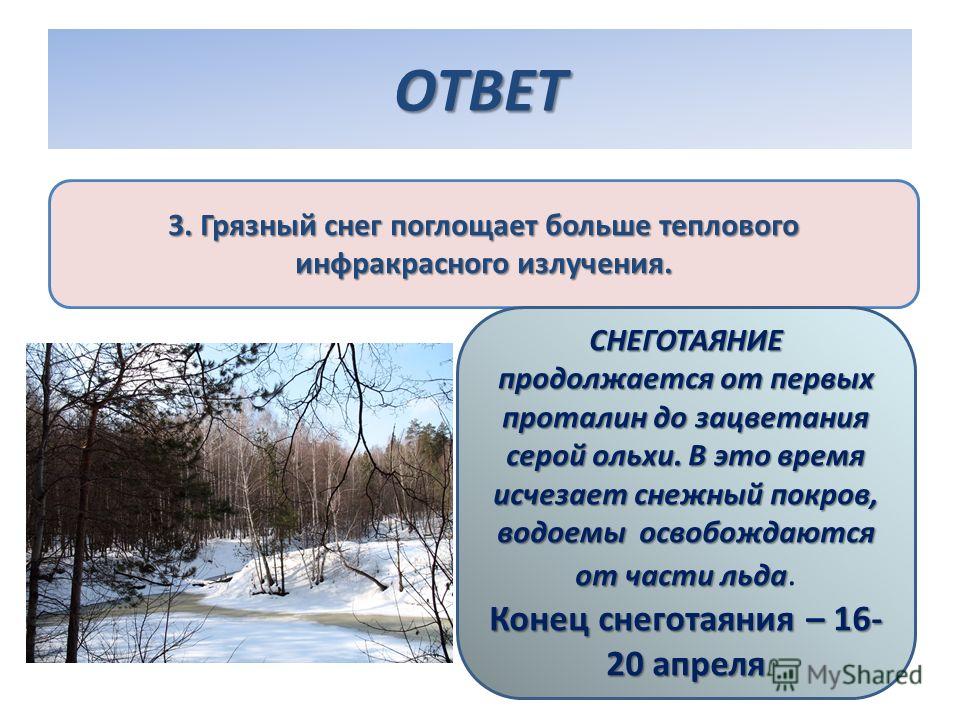 ОТВЕТ

3. Грязный снег поглощает больше теплового инфракрасного излучения.

СНЕГОТАЯНИЕ продолжается от первых проталин до зацветания серой ольхи. В это время исчезает снежный покров, водоемы освобождаются от части льда.

Конец снеготаяния – 16-20 апреля

MyShared